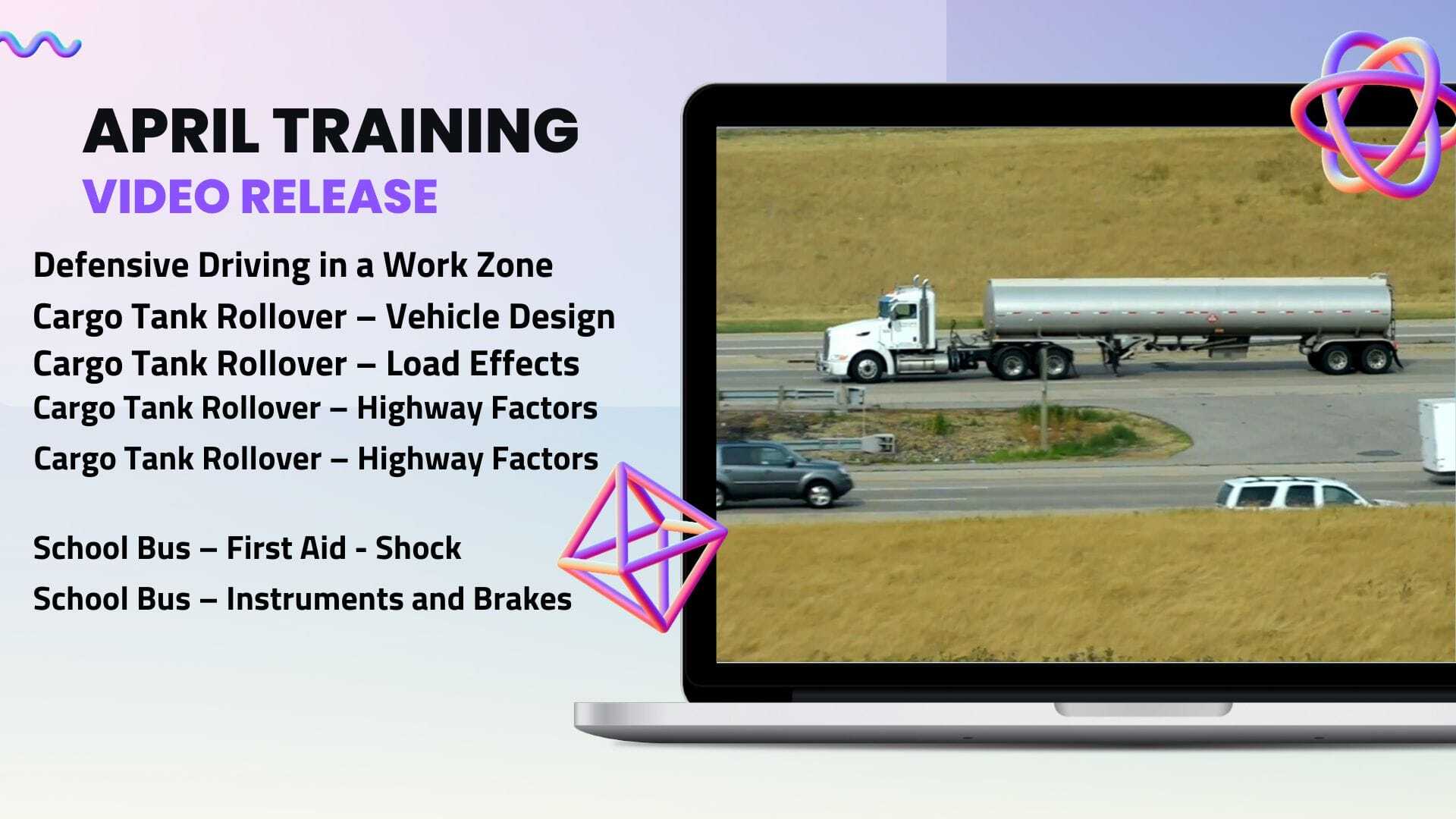 APRIL TRAINING
VIDEO RELEASE

Defensive Driving in a Work Zone
Cargo Tank Rollover – Vehicle Design
Cargo Tank Rollover – Load Effects
Cargo Tank Rollover – Highway Factors
Cargo Tank Rollover – Highway Factors

School Bus – First Aid - Shock
School Bus – Instruments and Brakes